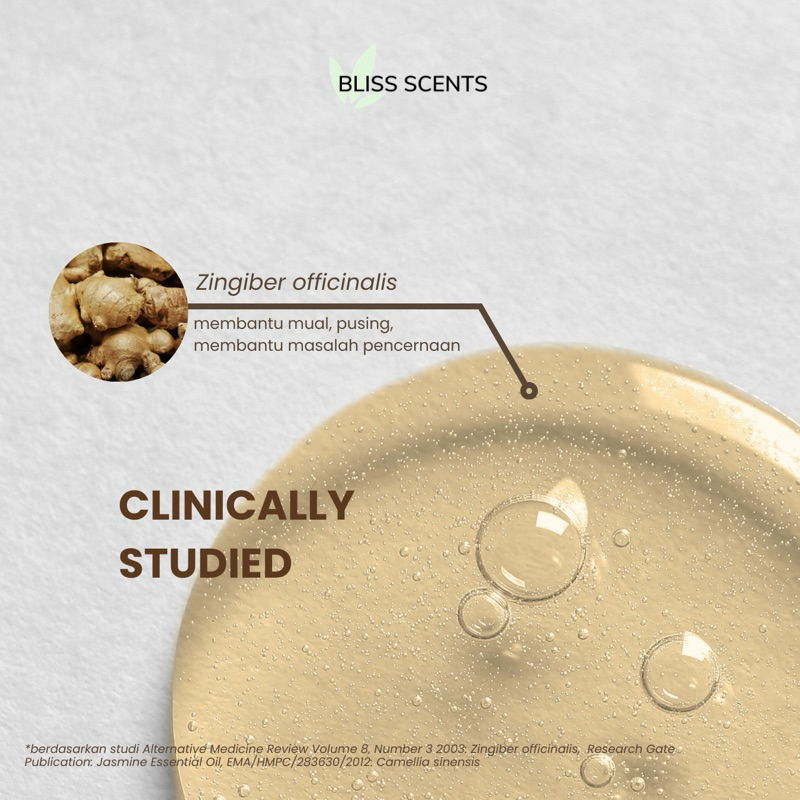 BLISS SCENTS

Zingiber officinalis

membantu mual, pusing, membantu masalah pencernaan

CLINICALLY STUDIED

*berdasarkan studi Alternative Medicine Review Volume 8, Number 3 2003: Zingiber officinalis, Research Gate Publication: Jasmine Essential Oil, EMA/HMPC/283630/2012: Camellia sinensis